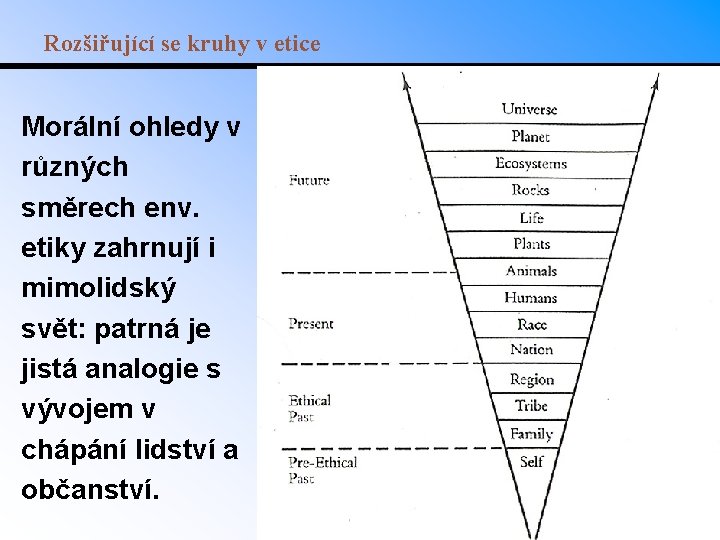 Rozšiřující se kruhy v etice

Morální ohledy v různých směrech env. etiky zahrnují i mimolidský svět: patrná je jistá analogie s vývojem v chápání lidství a občanství.

Future

Present

Ethical Past

Pre-Ethical Past

Universe
Planet
Ecosystems
Rocks
Life
Plants
Animals
Humans
Race
Nation
Region
Tribe
Family
Self